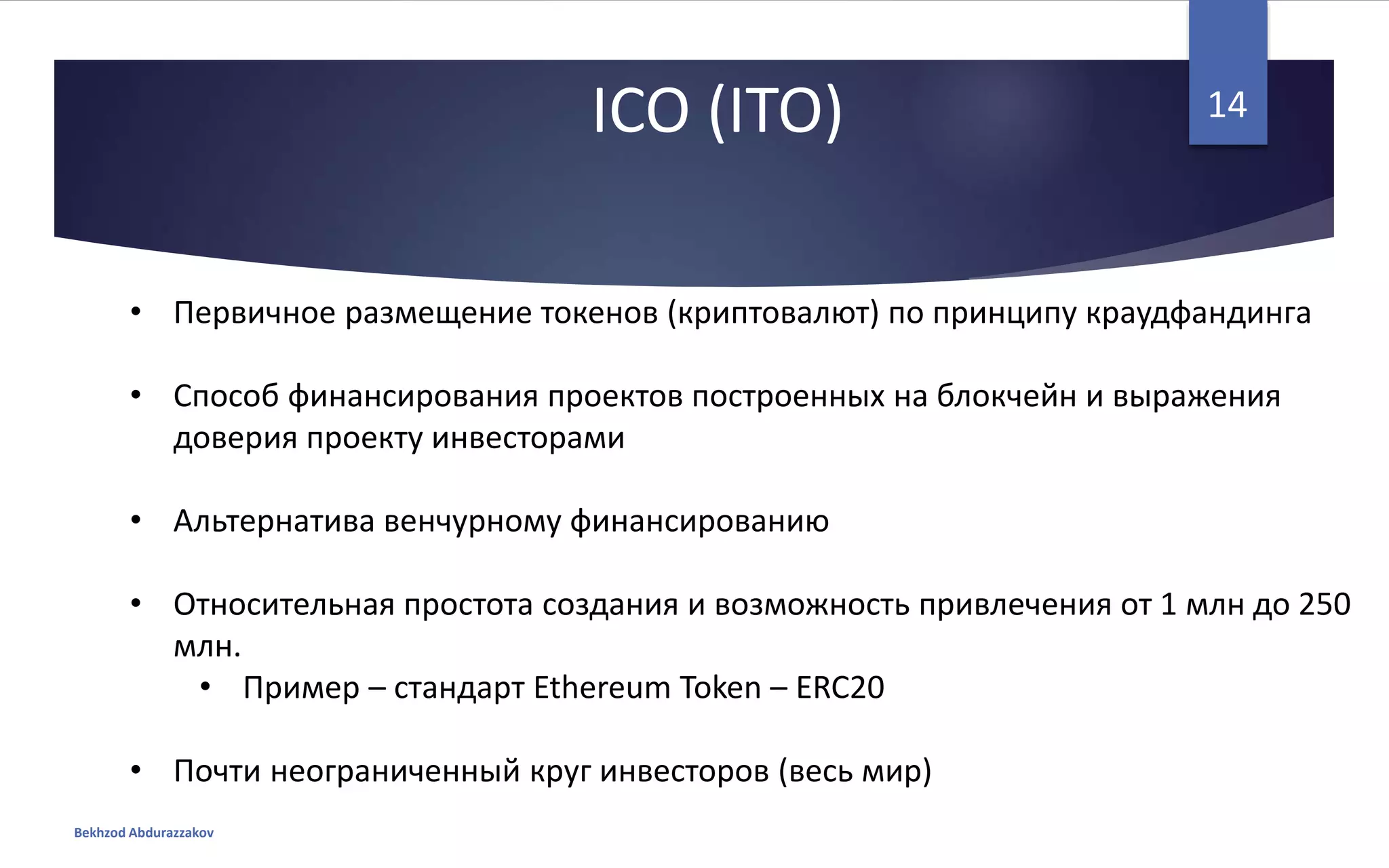 ICO (ITO)

14

• Первичное размещение токенов (криптовалют) по принципу краудфандинга

• Способ финансирования проектов построенных на блокчейн и выражения доверия проекту инвесторами

• Альтернатива венчурному финансированию

• Относительная простота создания и возможность привлечения от 1 млн до 250 млн.
  • Пример – стандарт Ethereum Token – ERC20

• Почти неограниченный круг инвесторов (весь мир)

Bekhzod Abdurazzakov